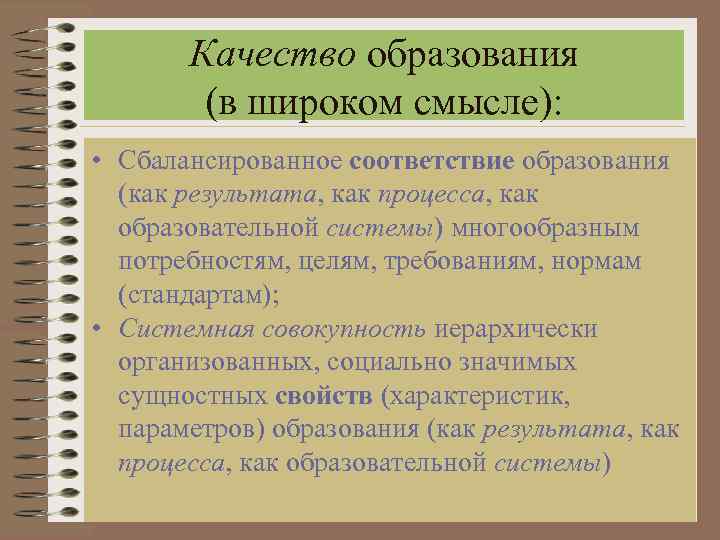 Качество образования (в широком смысле):

• Сбалансированное соответствие образования (как результата, как процесса, как образовательной системы) многообразным потребностям, целям, требованиям, нормам (стандартам);
• Системная совокупность иерархически организованных, социально значимых сущностных свойств (характеристик, параметров) образования (как результата, как процесса, как образовательной системы)